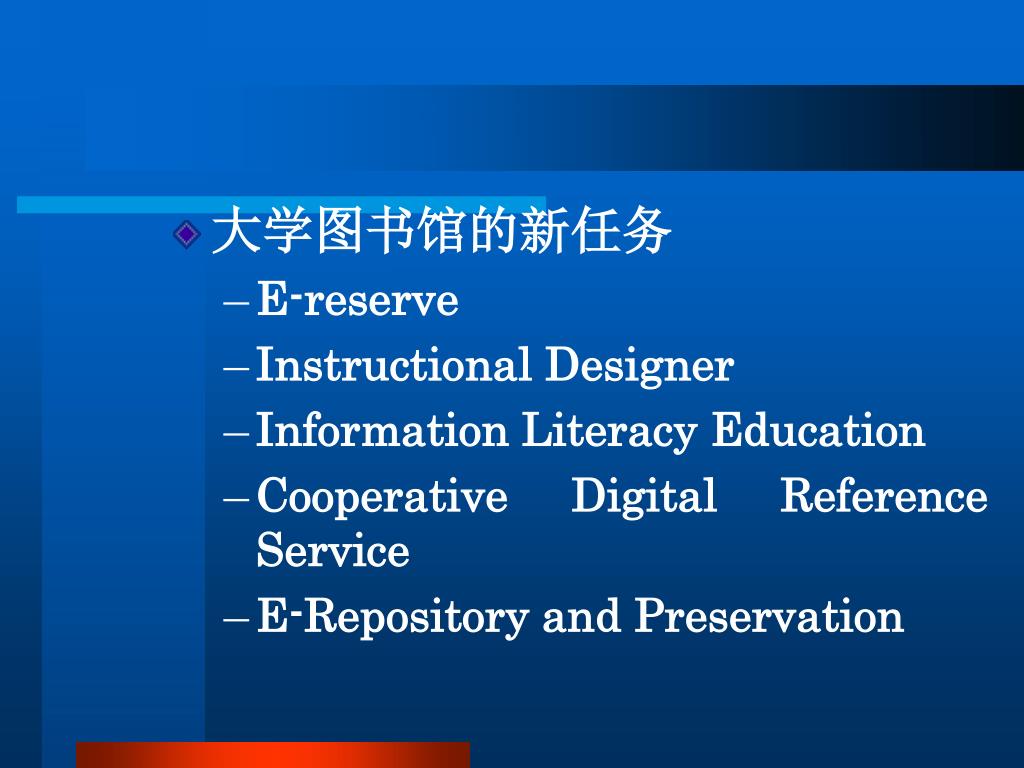 大学图书馆的新任务

– E-reserve
– Instructional Designer
– Information Literacy Education
– Cooperative Digital Reference Service
– E-Repository and Preservation